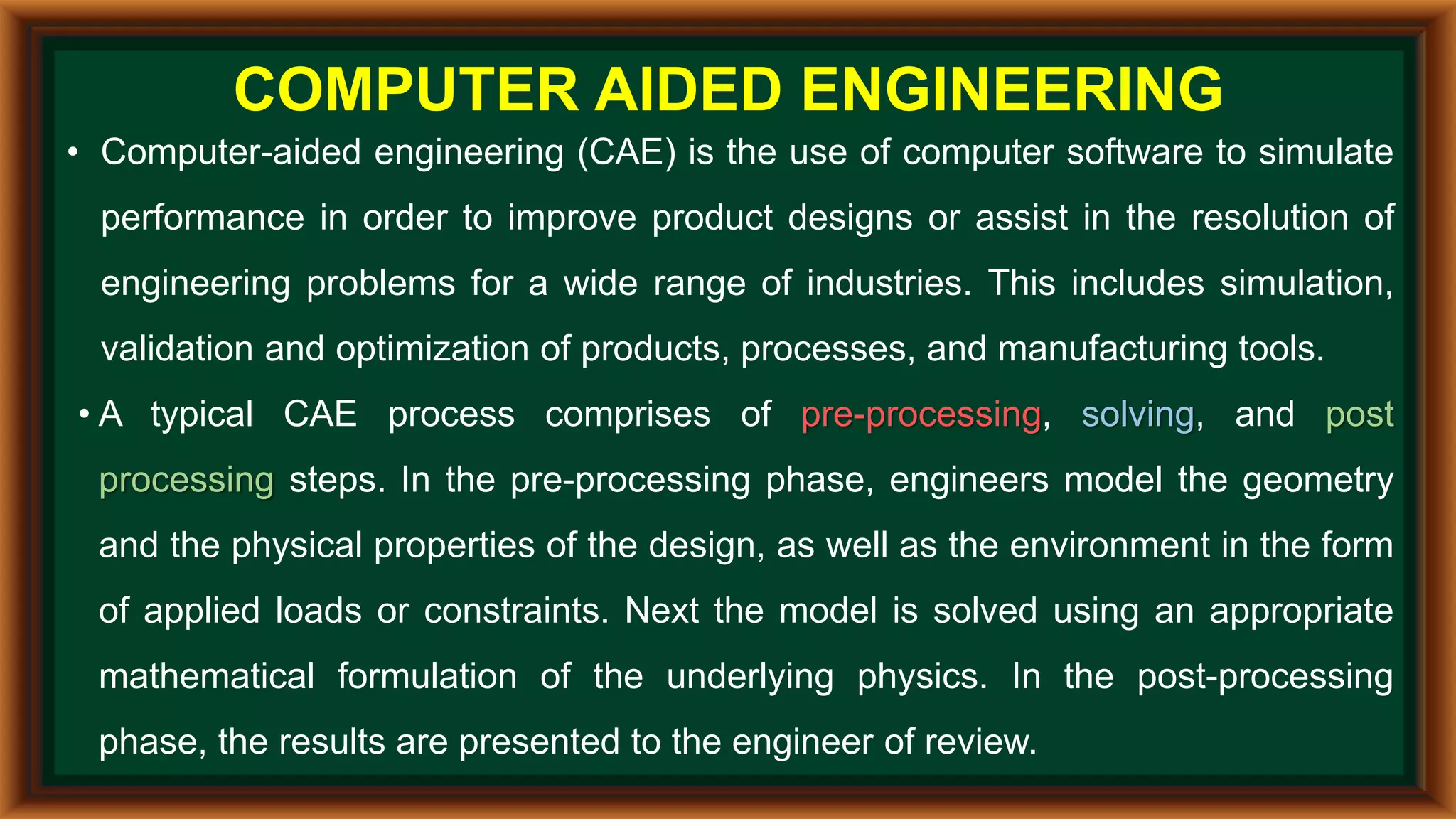 COMPUTER AIDED ENGINEERING

• Computer-aided engineering (CAE) is the use of computer software to simulate performance in order to improve product designs or assist in the resolution of engineering problems for a wide range of industries. This includes simulation, validation and optimization of products, processes, and manufacturing tools.

• A typical CAE process comprises of pre-processing, solving, and post processing steps. In the pre-processing phase, engineers model the geometry and the physical properties of the design, as well as the environment in the form of applied loads or constraints. Next the model is solved using an appropriate mathematical formulation of the underlying physics. In the post-processing phase, the results are presented to the engineer of review.